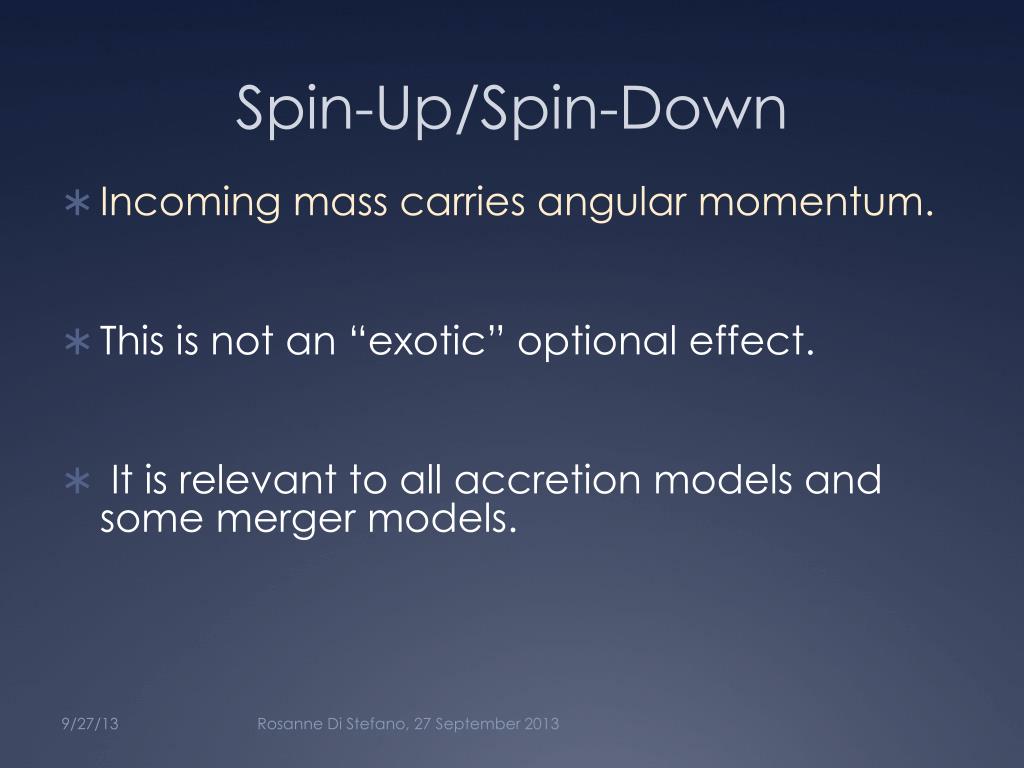 Spin-Up/Spin-Down

∗ Incoming mass carries angular momentum.

∗ This is not an “exotic” optional effect.

∗ It is relevant to all accretion models and some merger models.

9/27/13

Rosanne Di Stefano, 27 September 2013